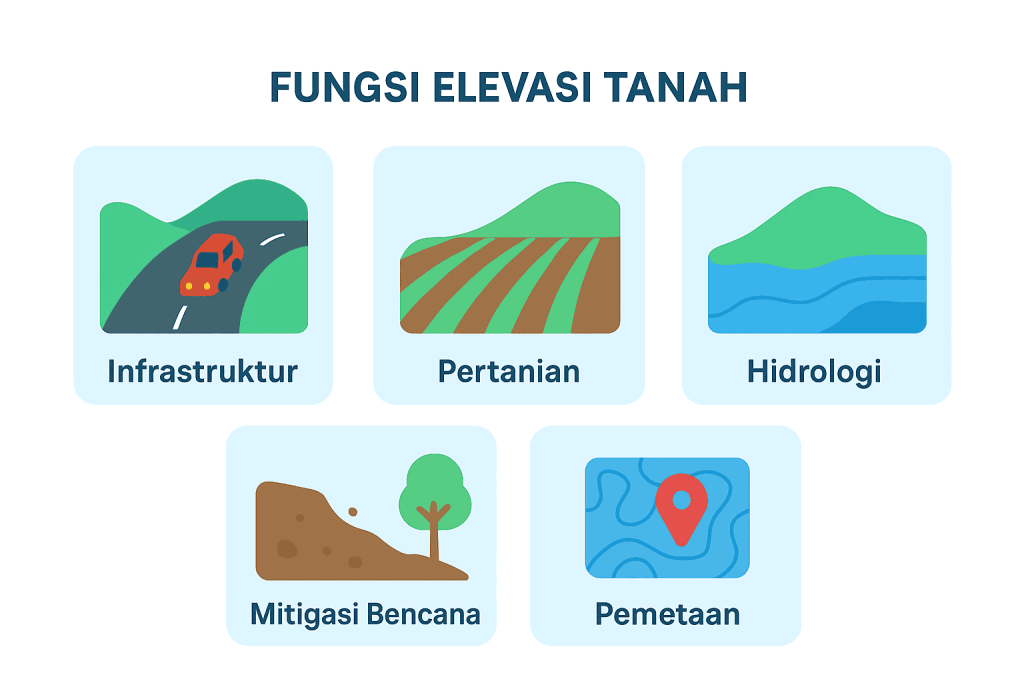 FUNGSI ELEVASI TANAH

Infrastruktur

Pertanian

Hidrologi

Mitigasi Bencana

Pemetaan